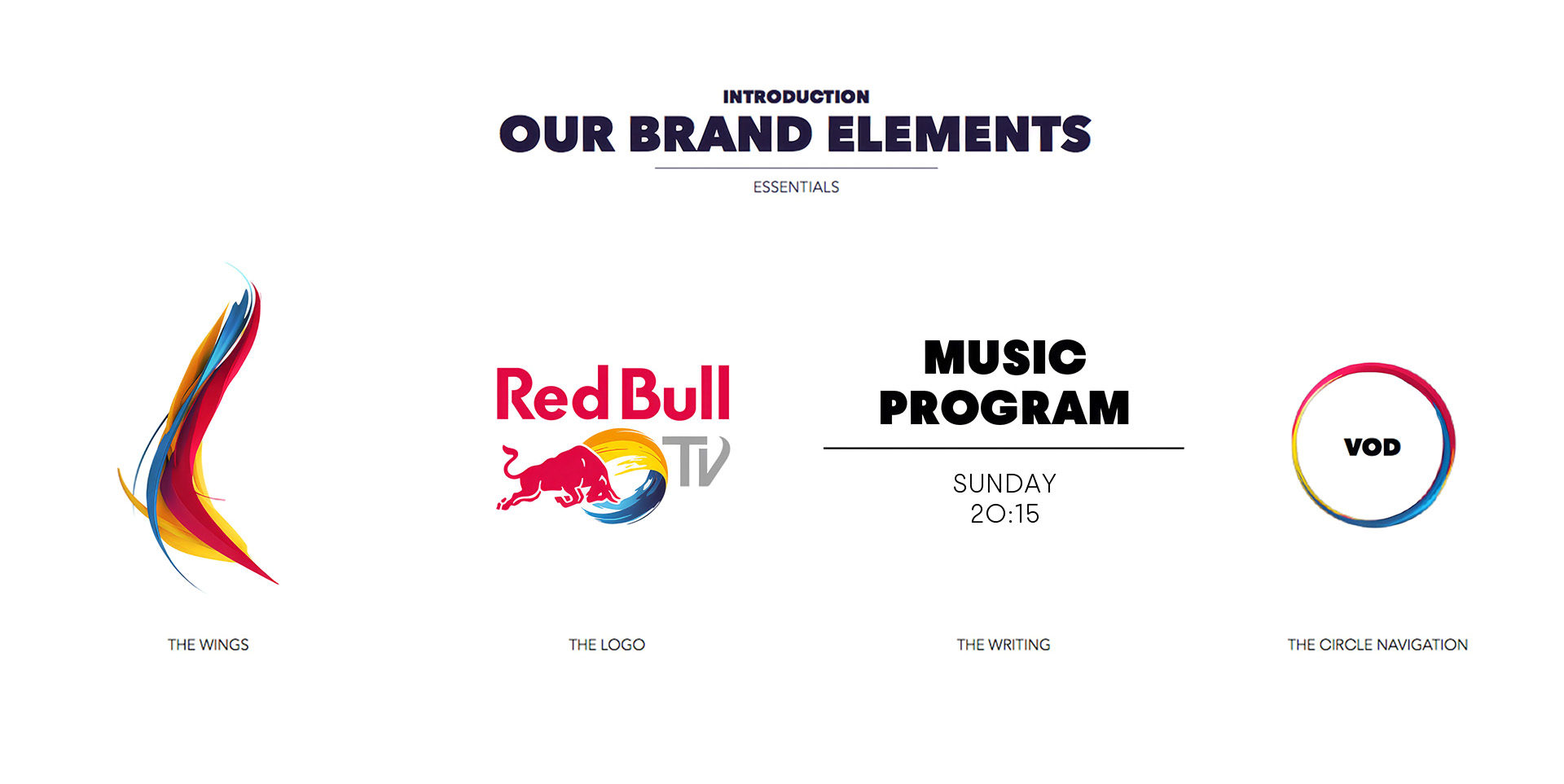 INTRODUCTION
OUR BRAND ELEMENTS
ESSENTIALS

Red Bull TV

MUSIC PROGRAM

SUNDAY
20:15

VOD

THE WINGS

THE LOGO

THE WRITING

THE CIRCLE NAVIGATION